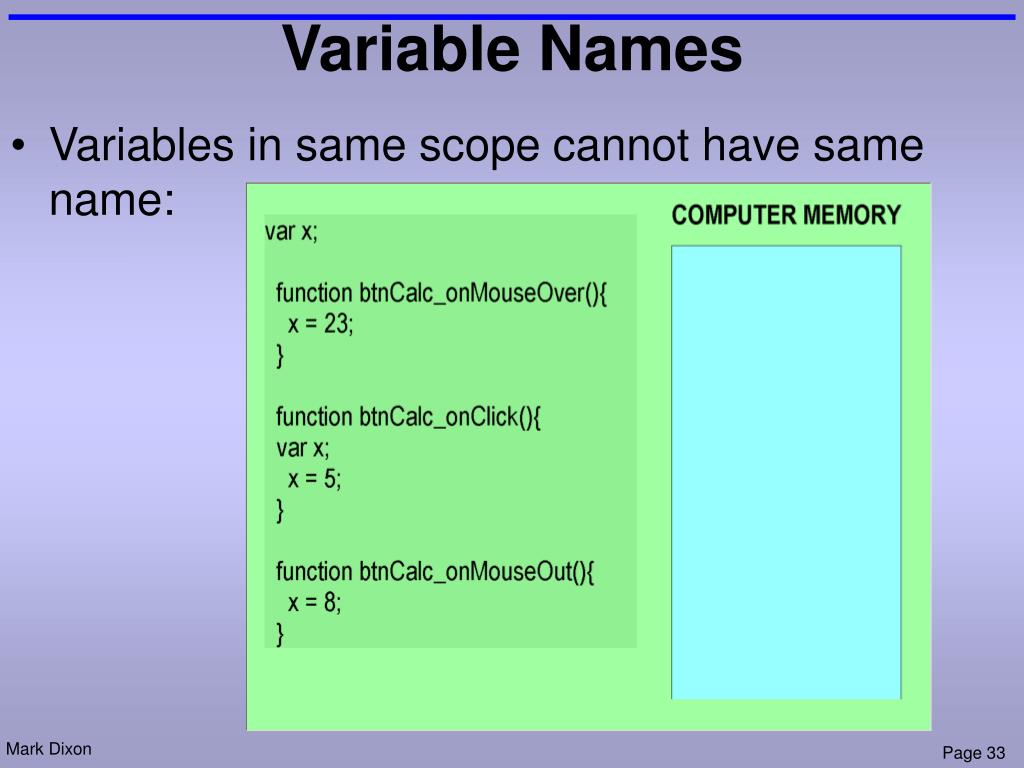 Variable Names

• Variables in same scope cannot have same name:

var x;

function btnCalc_onMouseOver(){
x = 23;
}

function btnCalc_onClick(){
var x;
x = 5;
}

function btnCalc_onMouseOut(){
x = 8;
}

COMPUTER MEMORY

Mark Dixon

Page 33